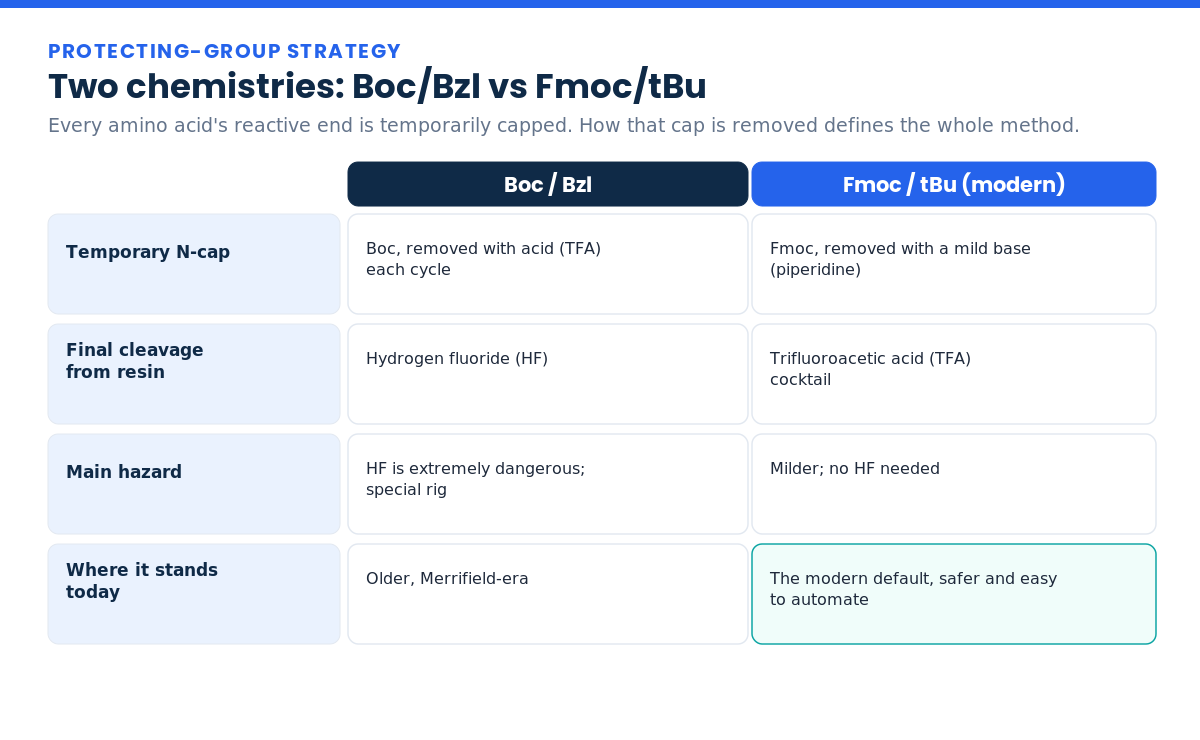 PROTECTING-GROUP STRATEGY

Two chemistries: Boc/Bzl vs Fmoc/tBu

Every amino acid's reactive end is temporarily capped. How that cap is removed defines the whole method.

| | Boc / Bzl | Fmoc / tBu (modern) |
|---|---|---|
| Temporary N-cap | Boc, removed with acid (TFA) each cycle | Fmoc, removed with a mild base (piperidine) |
| Final cleavage from resin | Hydrogen fluoride (HF) | Trifluoroacetic acid (TFA) cocktail |
| Main hazard | HF is extremely dangerous; special rig | Milder; no HF needed |
| Where it stands today | Older, Merrifield-era | The modern default, safer and easy to automate |